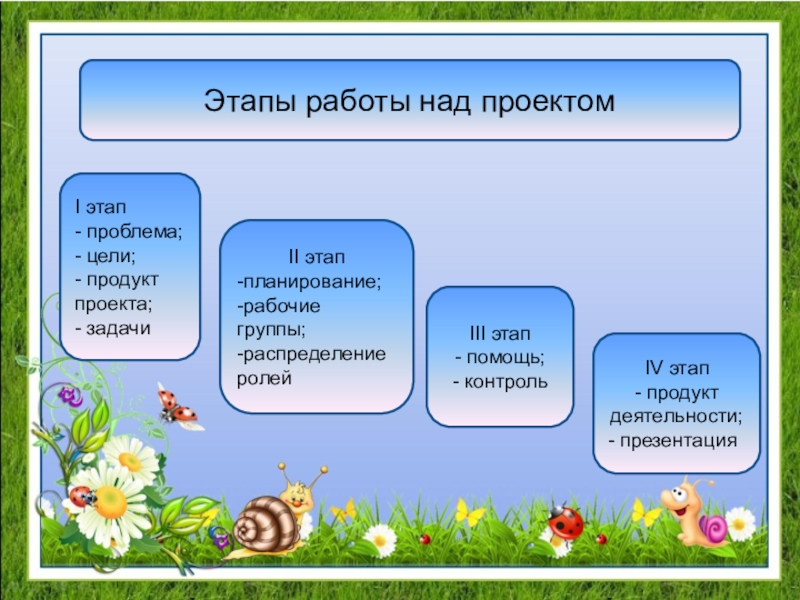 Этапы работы над проектом

I этап
- проблема;
- цели;
- продукт проекта;
- задачи

II этап
-планирование;
-рабочие группы;
-распределение ролей

III этап
- помощь;
- контроль

IV этап
- продукт деятельности;
- презентация